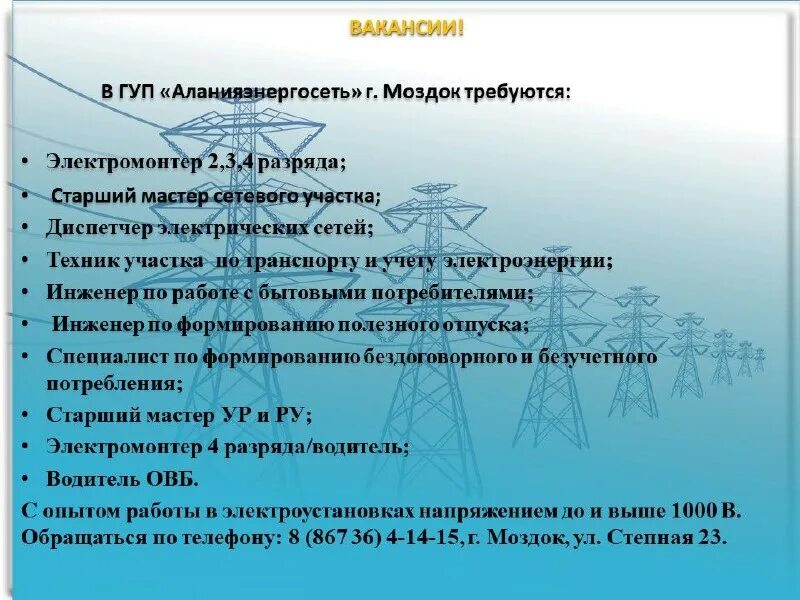 ВАКАНСИИ!

В ГУП «Аланияэнергосеть» г. Моздок требуются:

• Электромонтер 2,3,4 разряда;
• Старший мастер сетевого участка;
• Диспетчер электрических сетей;
• Техник участка по транспорту и учету электроэнергии;
• Инженер по работе с бытовыми потребителями;
• Инженер по формированию полезного отпуска;
• Специалист по формированию бездоговорного и безучетного потребления;
• Старший мастер УР и РУ;
• Электромонтер 4 разряда/водитель;
• Водитель ОВБ.

С опытом работы в электроустановках напряжением до и выше 1000 В.
Обращаться по телефону: 8 (867 36) 4-14-15, г. Моздок, ул. Степная 23.